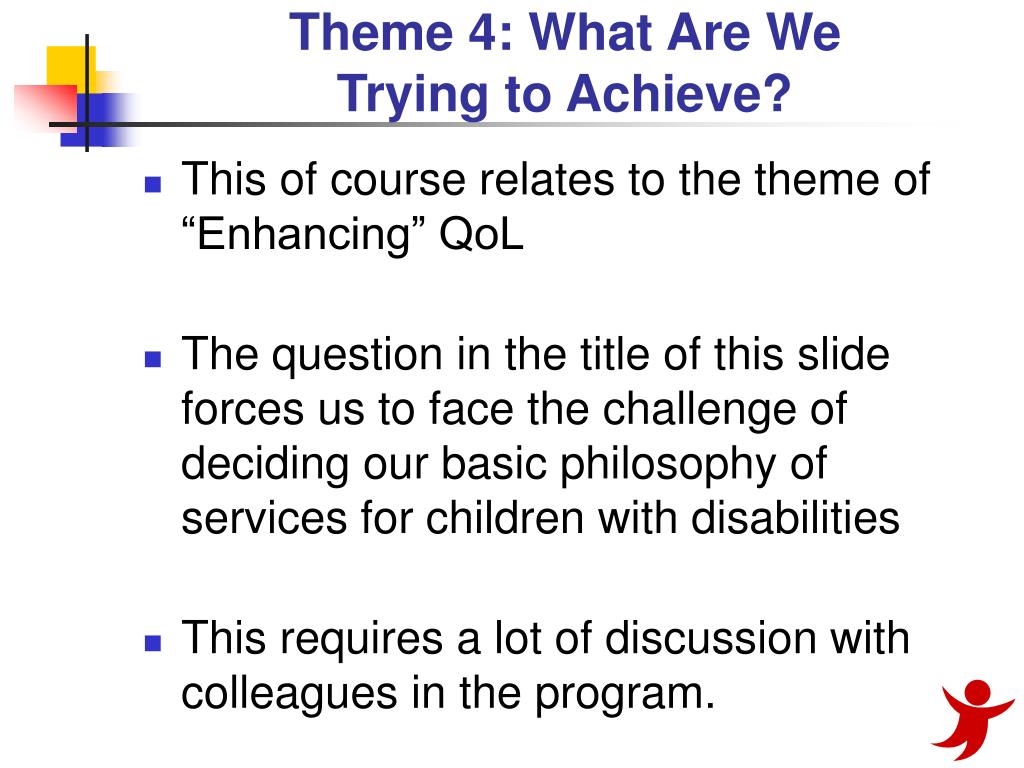 Theme 4: What Are We Trying to Achieve?

This of course relates to the theme of “Enhancing” QoL

The question in the title of this slide forces us to face the challenge of deciding our basic philosophy of services for children with disabilities

This requires a lot of discussion with colleagues in the program.